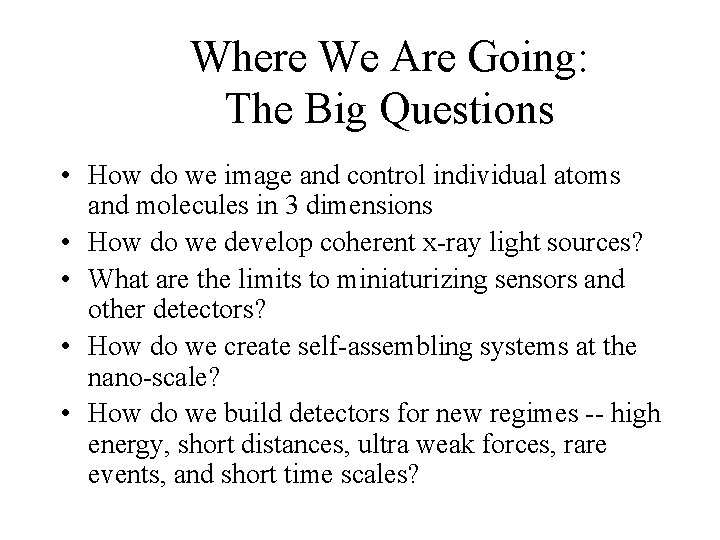 Where We Are Going:
The Big Questions

• How do we image and control individual atoms and molecules in 3 dimensions
• How do we develop coherent x-ray light sources?
• What are the limits to miniaturizing sensors and other detectors?
• How do we create self-assembling systems at the nano-scale?
• How do we build detectors for new regimes -- high energy, short distances, ultra weak forces, rare events, and short time scales?